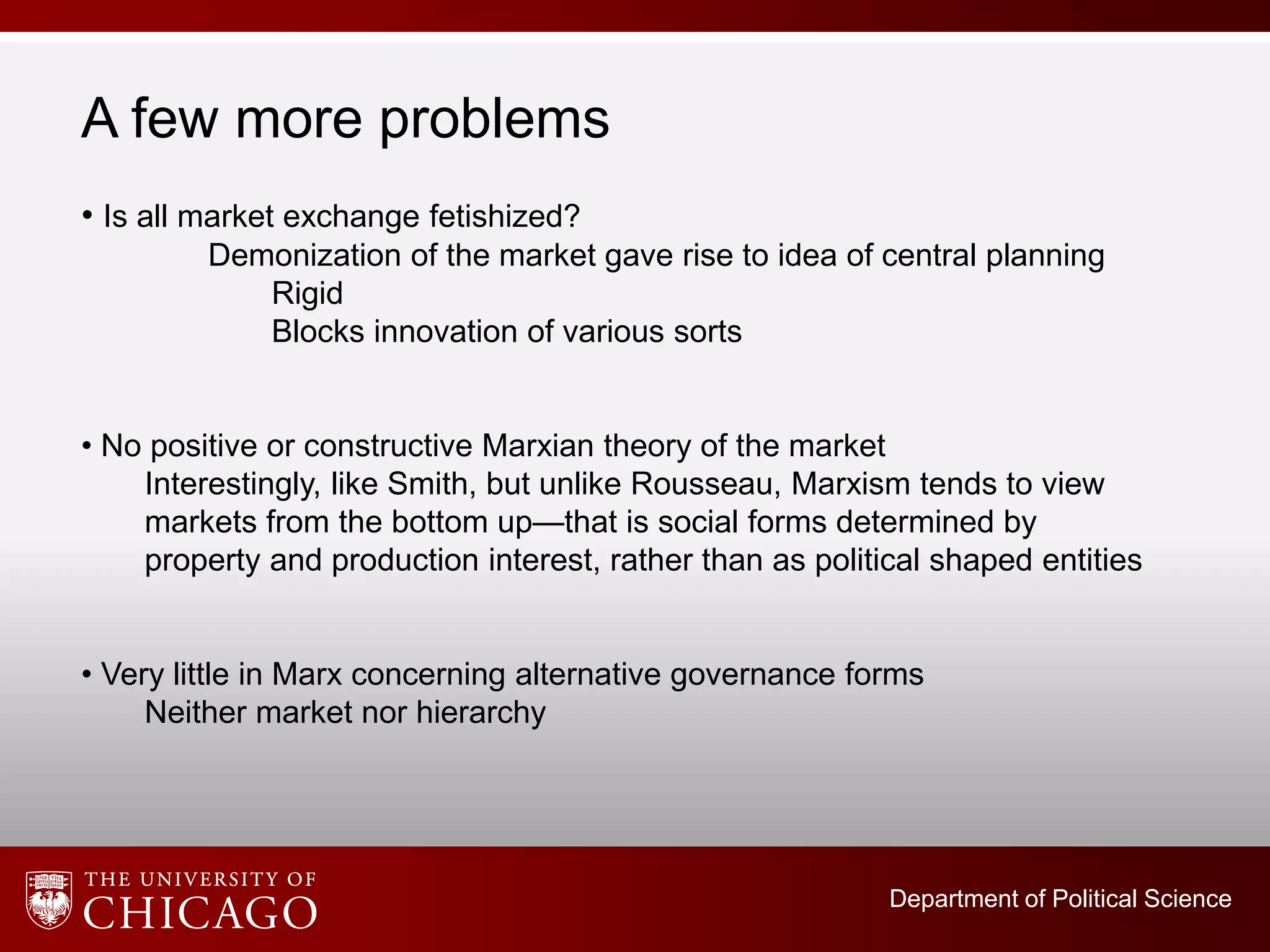 A few more problems

• Is all market exchange fetishized?

Demonization of the market gave rise to idea of central planning

Rigid

Blocks innovation of various sorts

• No positive or constructive Marxian theory of the market

Interestingly, like Smith, but unlike Rousseau, Marxism tends to view markets from the bottom up—that is social forms determined by property and production interest, rather than as political shaped entities

• Very little in Marx concerning alternative governance forms

Neither market nor hierarchy

THE UNIVERSITY OF CHICAGO

Department of Political Science